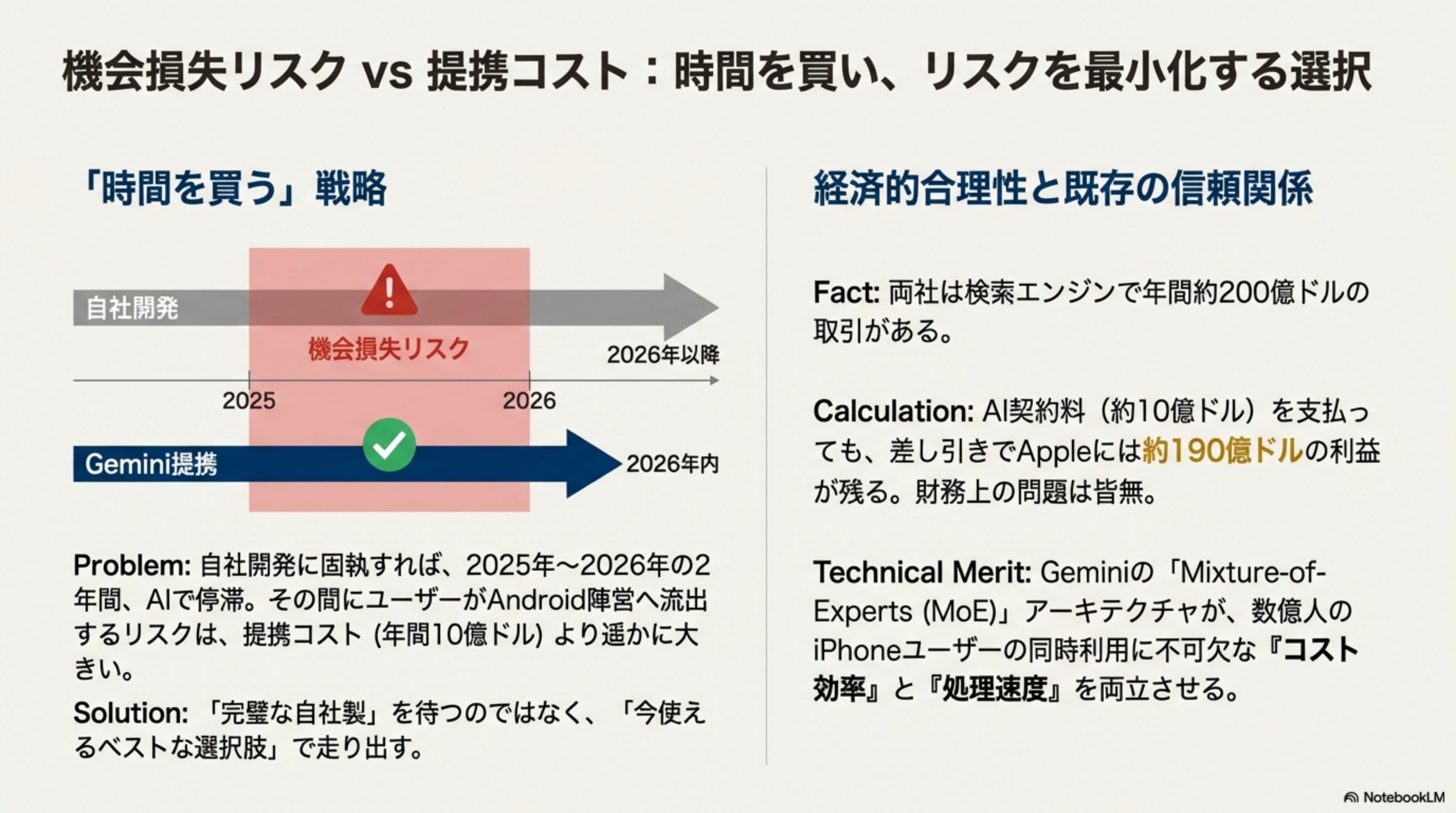 機会損失リスク vs 提携コスト：時間を買い、リスクを最小化する選択

「時間を買う」戦略

自社開発

機会損失リスク

2026年以降

2025

2026

Gemini提携

2026年内

Problem: 自社開発に固執すれば、2025年〜2026年の2年間、AIで停滞。その間にユーザーがAndroid陣営へ流出するリスクは、提携コスト (年間10億ドル) より遥かに大きい。

Solution: 「完璧な自社製」を待つのではなく、「今使えるベストな選択肢」で走り出す。

経済的合理性と既存の信頼関係

Fact: 両社は検索エンジンで年間約200億ドルの取引がある。

Calculation: AI契約料（約10億ドル）を支払っても、差し引きでAppleには約190億ドルの利益が残る。財務上の問題は皆無。

Technical Merit: Geminiの「Mixture-of-Experts (MoE)」アーキテクチャが、数億人のiPhoneユーザーの同時利用に不可欠な『コスト効率』と『処理速度』を両立させる。

NotebookLM